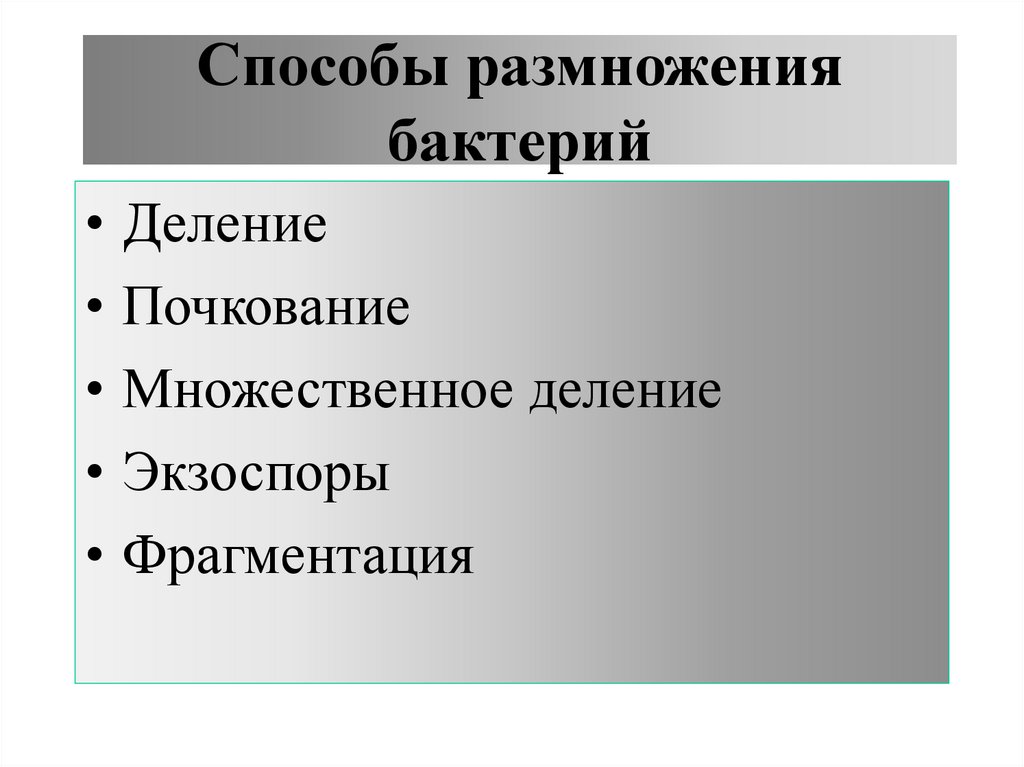 Способы размножения бактерий

• Деление
• Почкование
• Множественное деление
• Экзоспоры
• Фрагментация